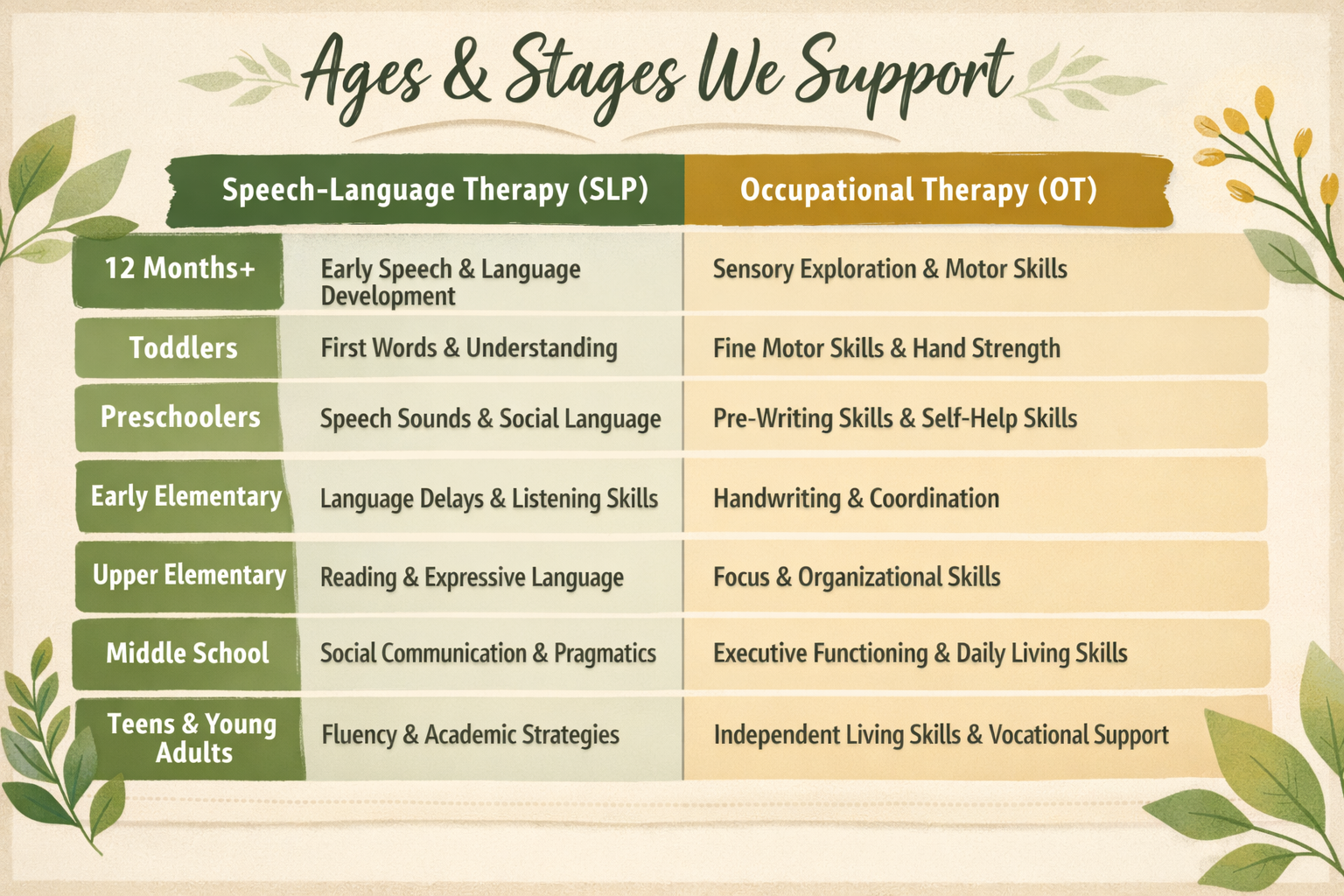 Ages & Stages We Support

| | Speech-Language Therapy (SLP) | Occupational Therapy (OT) |
|---|---|---|
| 12 Months+ | Early Speech & Language Development | Sensory Exploration & Motor Skills |
| Toddlers | First Words & Understanding | Fine Motor Skills & Hand Strength |
| Preschoolers | Speech Sounds & Social Language | Pre-Writing Skills & Self-Help Skills |
| Early Elementary | Language Delays & Listening Skills | Handwriting & Coordination |
| Upper Elementary | Reading & Expressive Language | Focus & Organizational Skills |
| Middle School | Social Communication & Pragmatics | Executive Functioning & Daily Living Skills |
| Teens & Young Adults | Fluency & Academic Strategies | Independent Living Skills & Vocational Support |